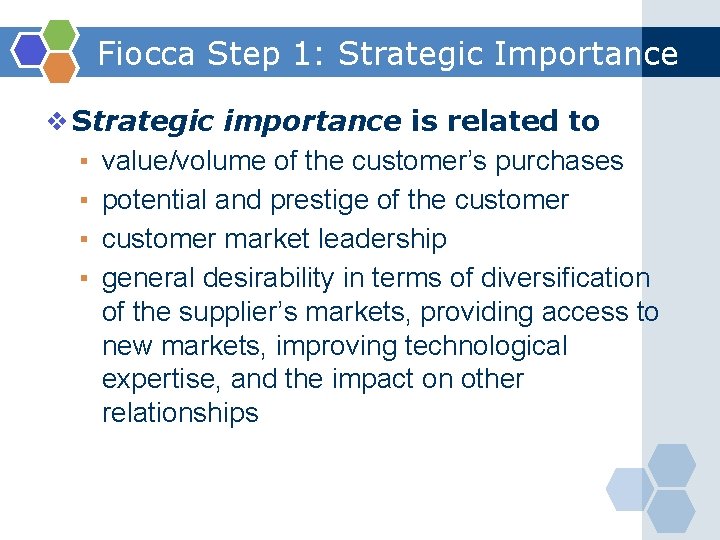 Fiocca Step 1: Strategic Importance

❖ Strategic importance is related to

▪ value/volume of the customer's purchases
▪ potential and prestige of the customer
▪ customer market leadership
▪ general desirability in terms of diversification of the supplier's markets, providing access to new markets, improving technological expertise, and the impact on other relationships